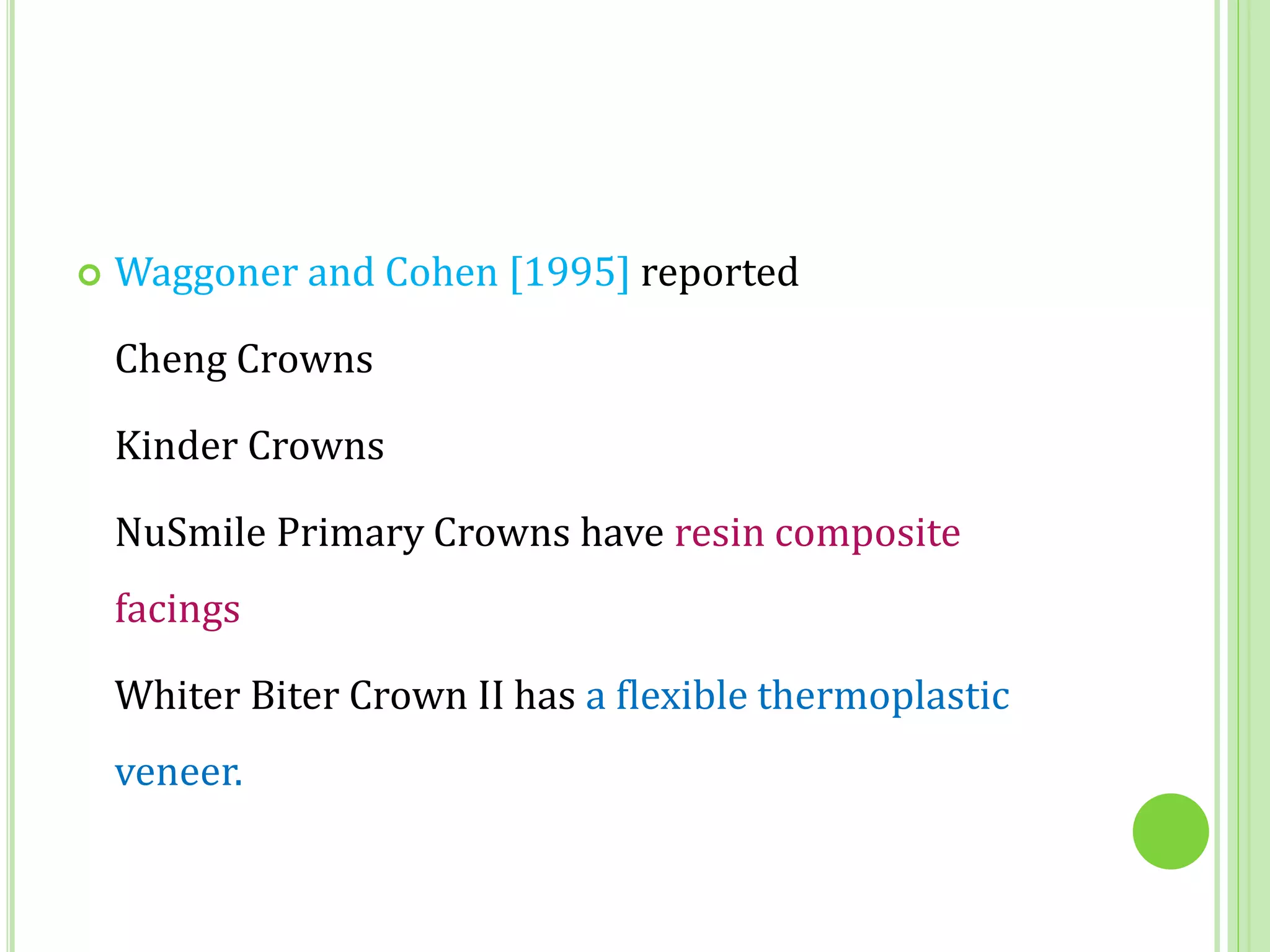 Waggoner and Cohen [1995] reported

Cheng Crowns

Kinder Crowns

NuSmile Primary Crowns have resin composite facings

Whiter Biter Crown II has a flexible thermoplastic veneer.